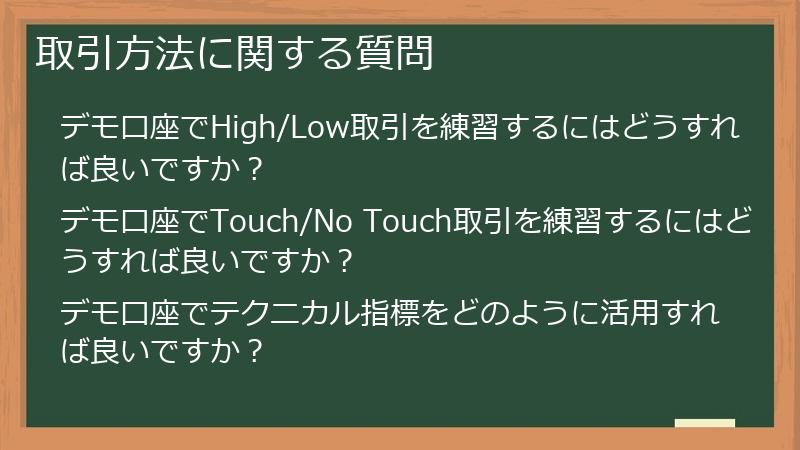 取引方法に関する質問

デモ口座でHigh/Low取引を練習するにはどうすれば良いですか？

デモ口座でTouch/No Touch取引を練習するにはどうすれば良いですか？

デモ口座でテクニカル指標をどのように活用すれば良いですか？